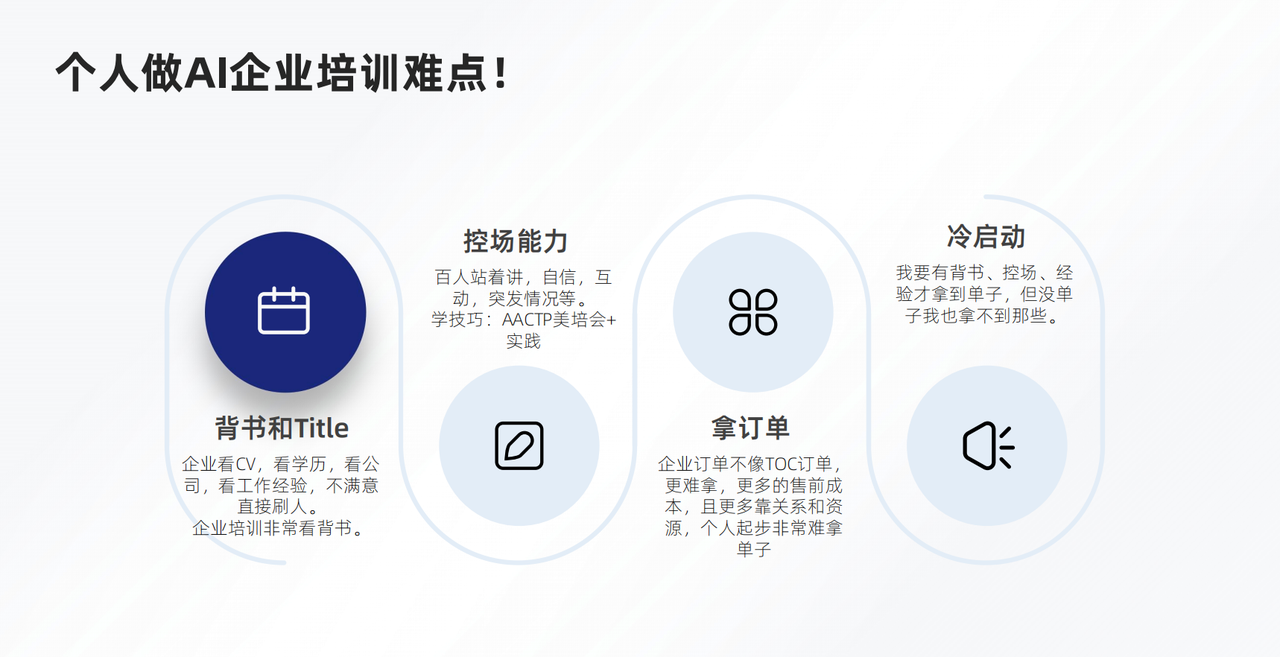 个人做AI企业培训难点！

背书和Title
企业看CV，看学历，看公司，看工作经验，不满意直接刷人。
企业培训非常看背书。

控场能力
百人站着讲，自信，互动，突发情况等。
学技巧：AACTP美培会+实践

拿订单
企业订单不像TOC订单，更难拿，更多的售前成本，且更多靠关系和资源，个人起步非常难拿单子

冷启动
我要有背书、控场、经验才拿到单子，但没单子我也拿不到那些。